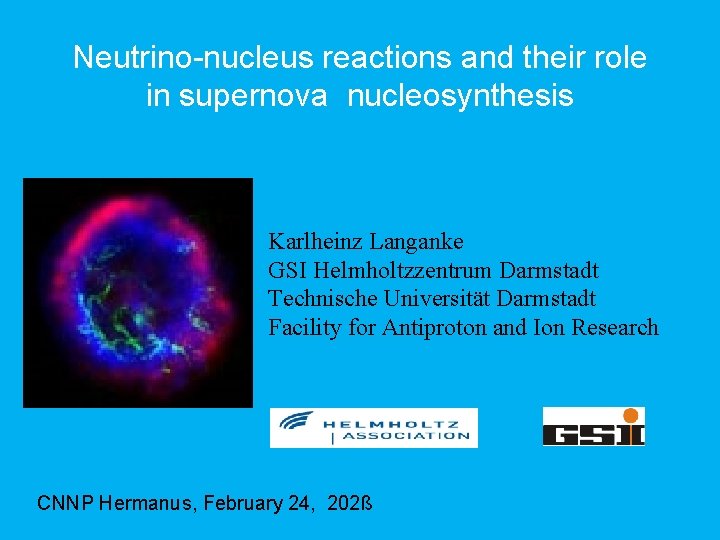 Neutrino-nucleus reactions and their role in supernova nucleosynthesis

Karlheinz Langanke
GSI Helmholtzzentrum Darmstadt
Technische Universität Darmstadt
Facility for Antiproton and Ion Research

HELMHOLTZ
| ASSOCIATION

GSI

CNNP Hermanus, February 24, 202ß